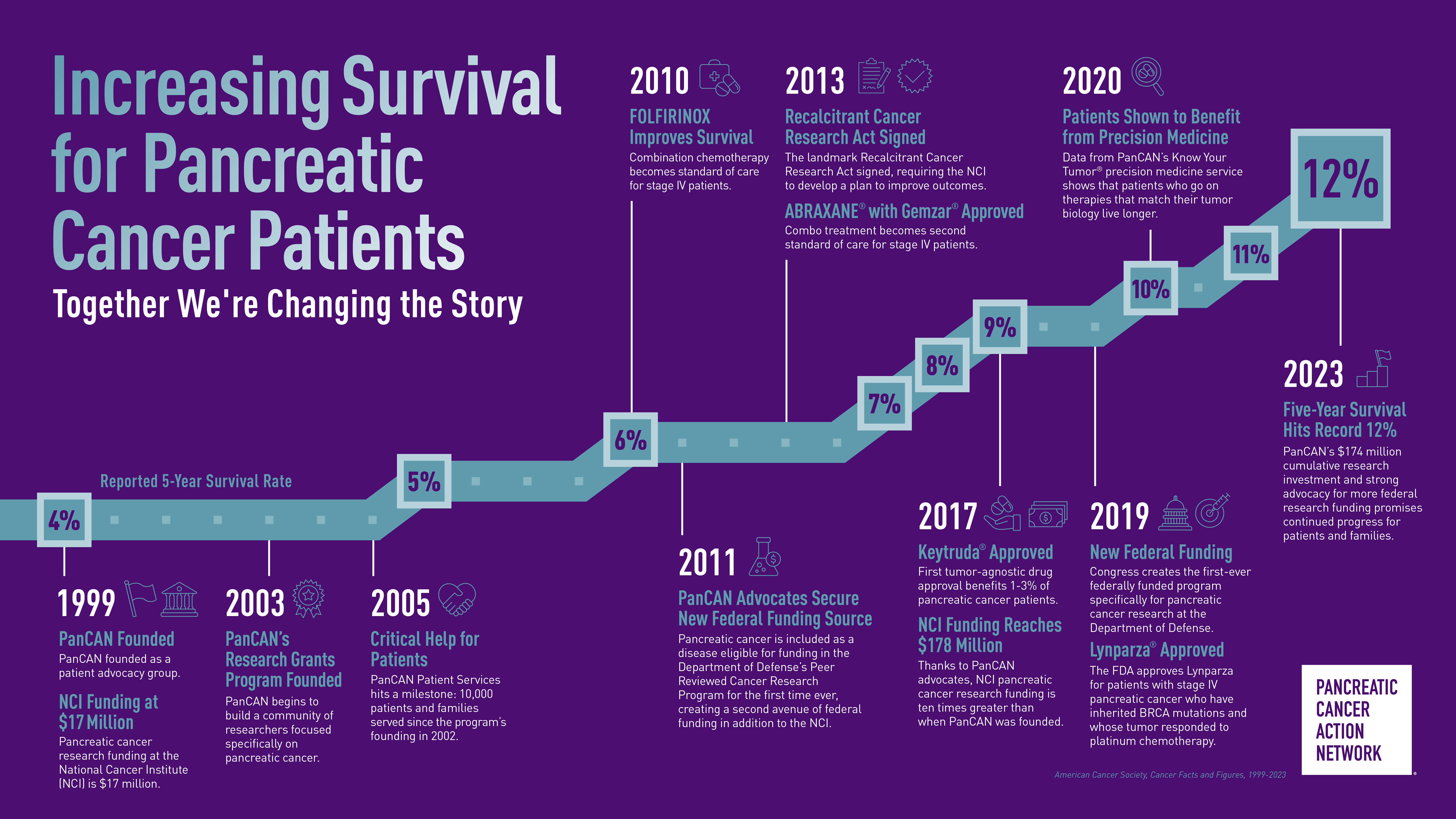 Increasing Survival for Pancreatic Cancer Patients

Together We're Changing the Story

Reported 5-Year Survival Rate

4%

5%

6%

7%

8%

9%

10%

11%

12%

1999

PanCAN Founded

PanCAN founded as a patient advocacy group.

NCI Funding at $17 Million

Pancreatic cancer research funding at the National Cancer Institute (NCI) is $17 million.

2003

PanCAN's Research Grants Program Founded

PanCAN begins to build a community of researchers focused specifically on pancreatic cancer.

2005

Critical Help for Patients

PanCAN Patient Services hits a milestone: 10,000 patients and families served since the program's founding in 2002.

2010

FOLFIRINOX Improves Survival

Combination chemotherapy becomes standard of care for stage IV patients.

2011

PanCAN Advocates Secure New Federal Funding Source

Pancreatic cancer is included as a disease eligible for funding in the Department of Defense's Peer Reviewed Cancer Research Program for the first time ever, creating a second avenue of federal funding in addition to the NCI.

2013

Recalcitrant Cancer Research Act Signed

The landmark Recalcitrant Cancer Research Act signed, requiring the NCI to develop a plan to improve outcomes.

ABRAXANE® with Gemzar® Approved

Combo treatment becomes second standard of care for stage IV patients.

2017

Keytruda® Approved

First tumor-agnostic drug approval benefits 1-3% of pancreatic cancer patients.

NCI Funding Reaches $178 Million

Thanks to PanCAN advocates, NCI pancreatic cancer research funding is ten times greater than when PanCAN was founded.

2019

New Federal Funding

Congress creates the first-ever federally funded program specifically for pancreatic cancer research at the Department of Defense.

Lynparza® Approved

The FDA approves Lynparza for patients with stage IV pancreatic cancer who have inherited BRCA mutations and whose tumor responded to platinum chemotherapy.

2020

Patients Shown to Benefit from Precision Medicine

Data from PanCAN's Know Your Tumor® precision medicine service shows that patients who go on therapies that match their tumor biology live longer.

2023

Five-Year Survival Hits Record 12%

PanCAN's $174 million cumulative research investment and strong advocacy for more federal research funding promises continued progress for patients and families.

American Cancer Society, Cancer Facts and Figures, 1999-2023

PANCREATIC CANCER ACTION NETWORK